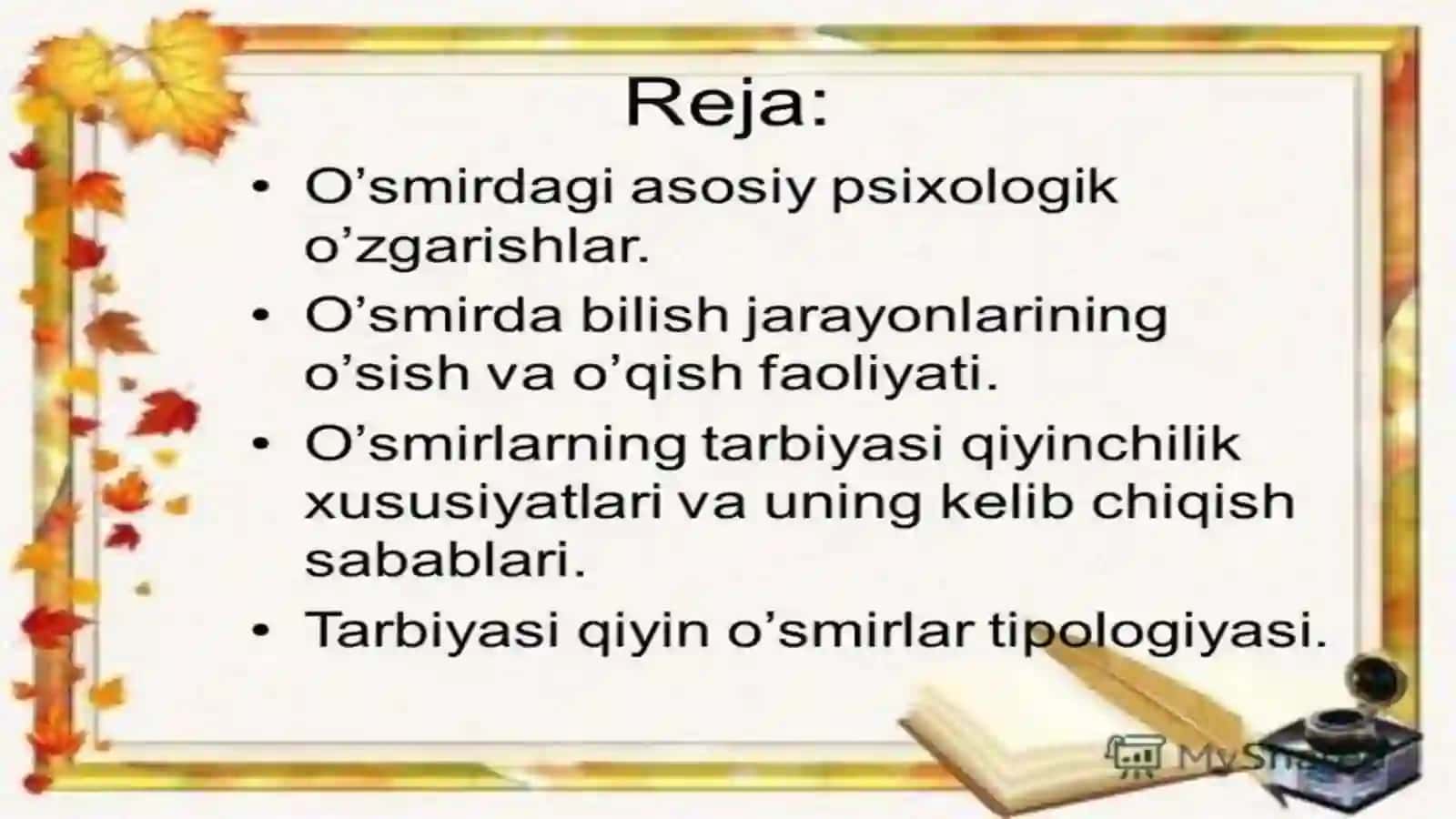 Reja:

• O’smirdagi asosiy psixologik o’zgarishlar.

• O’smirda bilish jarayonlarining o’sish va o’qish faoliyati.

• O’smirlarning tarbiyasi qiyinchilik xususiyatlari va uning kelib chiqish sabablari.

• Tarbiyasi qiyin o’smirlar tipologiyasi.

MyShared